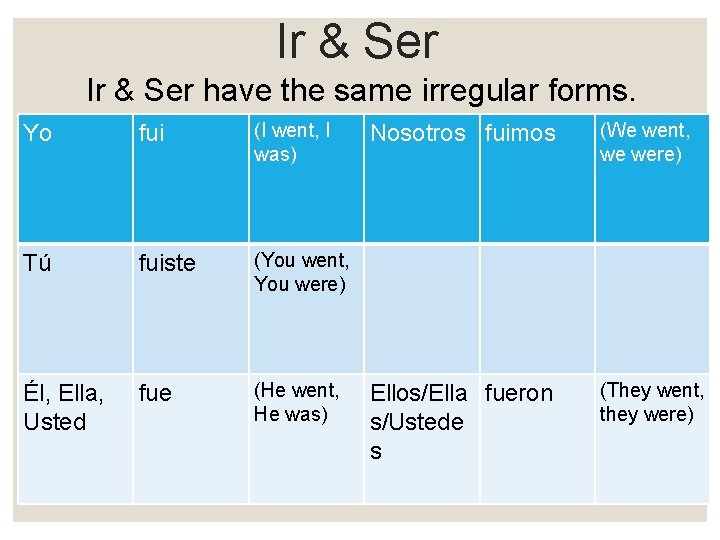 Ir & Ser

Ir & Ser have the same irregular forms.

| Yo | fui | (I went, I was) | Nosotros | fuimos | (We went, we were) |
|---|---|---|---|---|---|
| Tú | fuiste | (You went, You were) | | | |
| Él, Ella, Usted | fue | (He went, He was) | Ellos/Ellas/Ustedes | fueron | (They went, they were) |